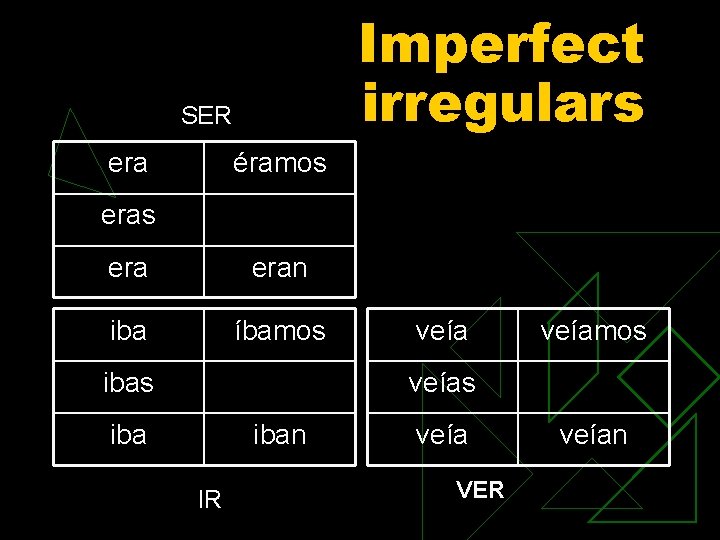 Imperfect irregulars

SER

| era | éramos |
|---|---|
| eras | |
| era | eran |

| iba | íbamos |
|---|---|
| ibas | |
| iba | iban |

IR

| veía | veíamos |
|---|---|
| veías | |
| veía | veían |

VER